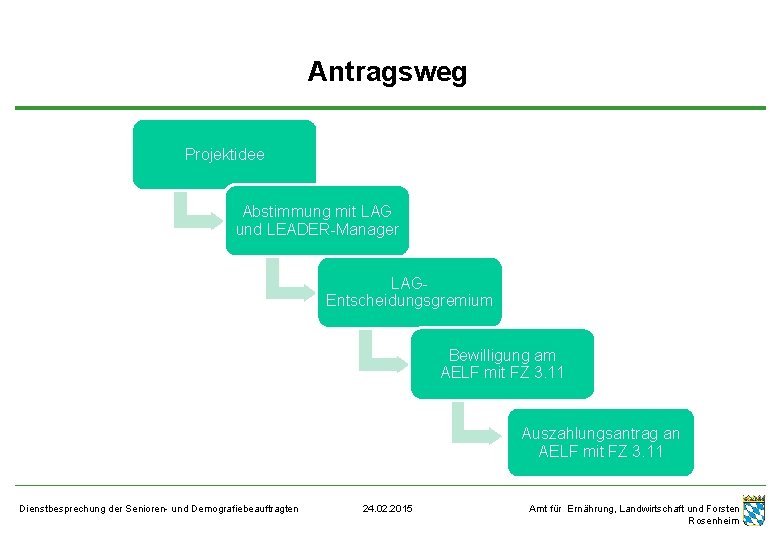 Antragsweg

Projektidee

Abstimmung mit LAG und LEADER-Manager

LAG-Entscheidungsgremium

Bewilligung am AELF mit FZ 3.11

Auszahlungsantrag an AELF mit FZ 3.11

Dienstbesprechung der Senioren- und Demografiebeauftragten

24.02.2015

Amt für Ernährung, Landwirtschaft und Forsten Rosenheim